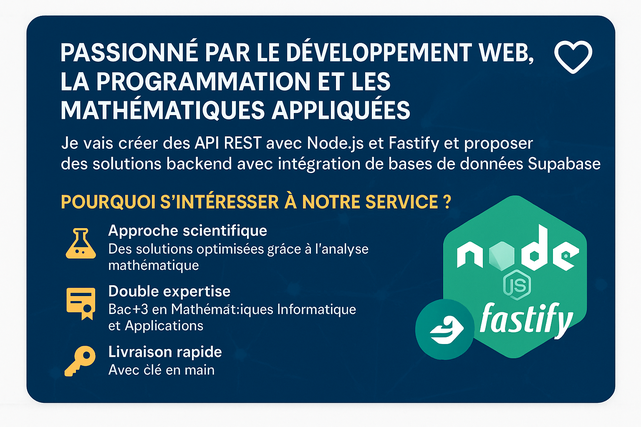 PASSIONNÉ PAR LE DÉVELOPPEMENT WEB, LA PROGRAMMATION ET LES MATHÉMATIQUES APPLIQUÉES

Je vais créer des API REST avec Node.js et Fastify et proposer des solutions backend avec intégration de bases de données Supabase

POURQUOI S'INTÉRESSER À NOTRE SERVICE ?

Approche scientifique
Des solutions optimisées grâce à l'analyse mathématique

Double expertise
Bac+3 en Mathémat:iques Informatique et Applications

Livraison rapide
Avec clé en main

node
JS
fastify